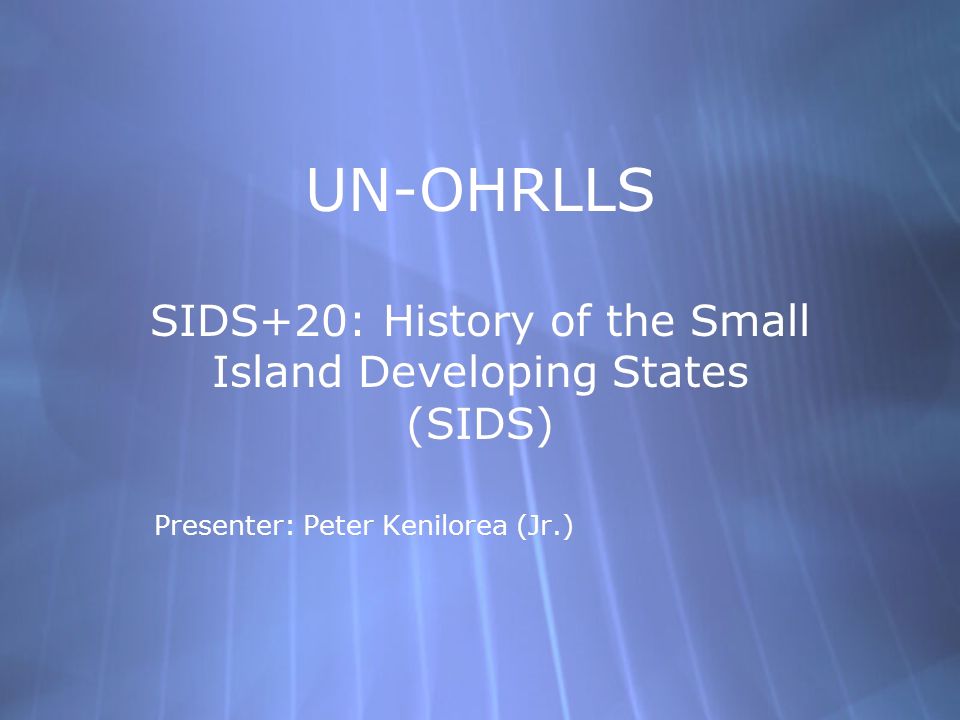 UN-OHRLLS

SIDS+20: History of the Small Island Developing States (SIDS)

Presenter: Peter Kenilorea (Jr.)